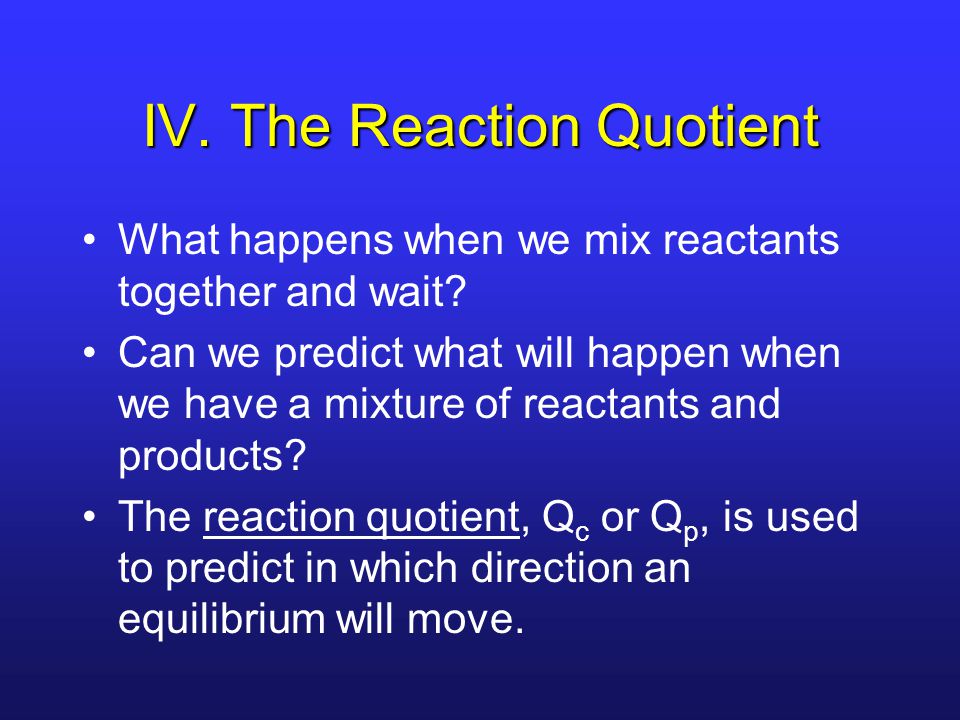 IV. The Reaction Quotient

• What happens when we mix reactants together and wait?

• Can we predict what will happen when we have a mixture of reactants and products?

• The reaction quotient, $Q_c$ or $Q_p$, is used to predict in which direction an equilibrium will move.